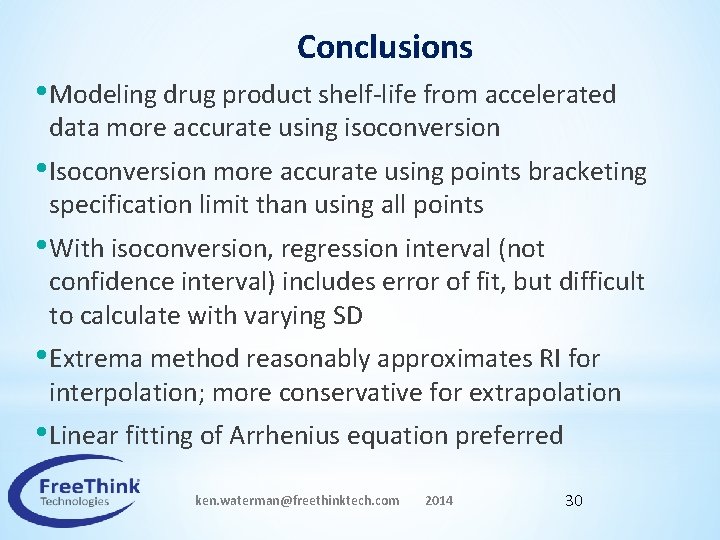 Conclusions

•Modeling drug product shelf-life from accelerated data more accurate using isoconversion

•Isoconversion more accurate using points bracketing specification limit than using all points

•With isoconversion, regression interval (not confidence interval) includes error of fit, but difficult to calculate with varying SD

•Extrema method reasonably approximates RI for interpolation; more conservative for extrapolation

•Linear fitting of Arrhenius equation preferred

FreeThink Technologies

ken.waterman@freethinktech.com 2014

30